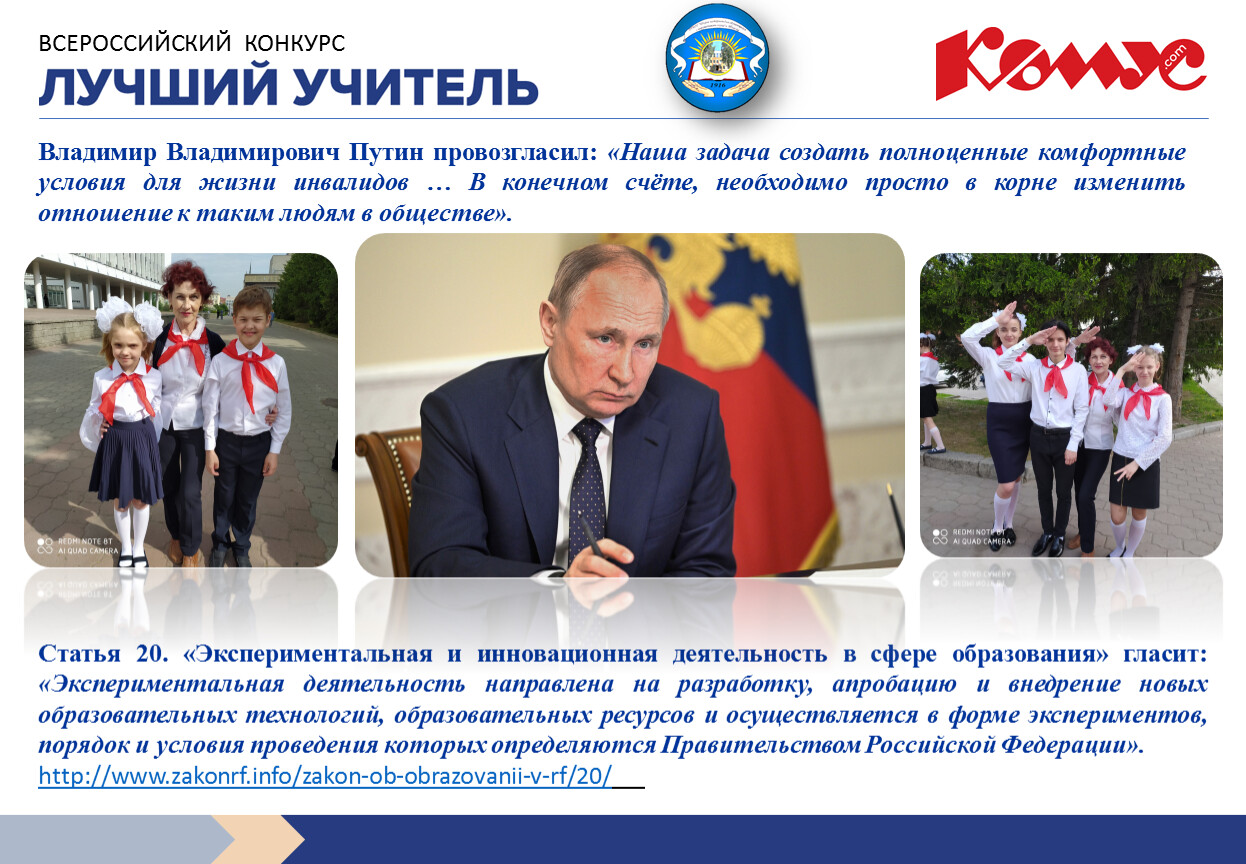 ВСЕРОССИЙСКИЙ КОНКУРС
ЛУЧШИЙ УЧИТЕЛЬ

Комус .com

Владимир Владимирович Путин провозгласил: «Наша задача создать полноценные комфортные условия для жизни инвалидов … В конечном счёте, необходимо просто в корне изменить отношение к таким людям в обществе».

REDMI NOTE 8T
AI QUAD CAMERA

REDMI NOTE 8T
AI QUAD CAMERA

Статья 20. «Экспериментальная и инновационная деятельность в сфере образования» гласит: «Экспериментальная деятельность направлена на разработку, апробацию и внедрение новых образовательных технологий, образовательных ресурсов и осуществляется в форме экспериментов, порядок и условия проведения которых определяются Правительством Российской Федерации».
http://www.zakonrf.info/zakon-ob-obrazovanii-v-rf/20/